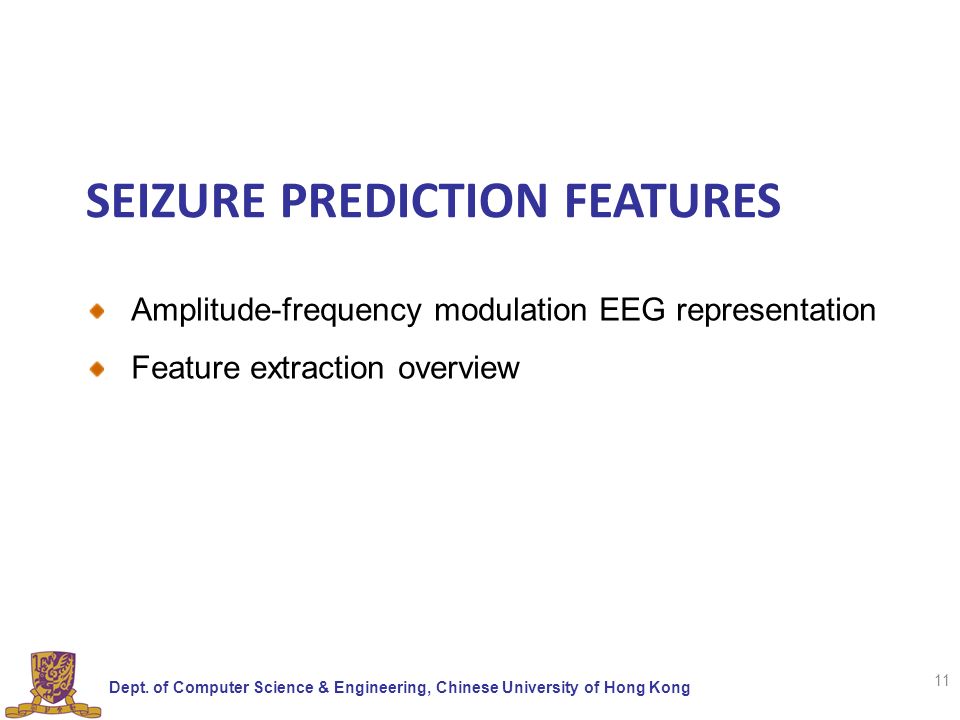 SEIZURE PREDICTION FEATURES

Amplitude-frequency modulation EEG representation

Feature extraction overview

Dept. of Computer Science & Engineering, Chinese University of Hong Kong

11